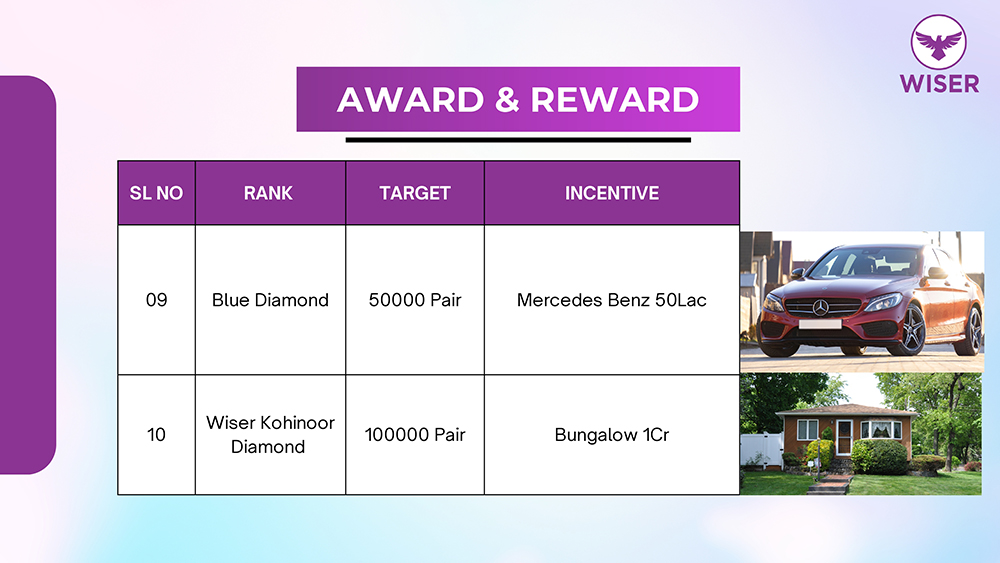 WISER

AWARD & REWARD

| SL NO | RANK | TARGET | INCENTIVE |
|---|---|---|---|
| 09 | Blue Diamond | 50000 Pair | Mercedes Benz 50Lac |
| 10 | Wiser Kohinoor Diamond | 100000 Pair | Bungalow 1Cr |